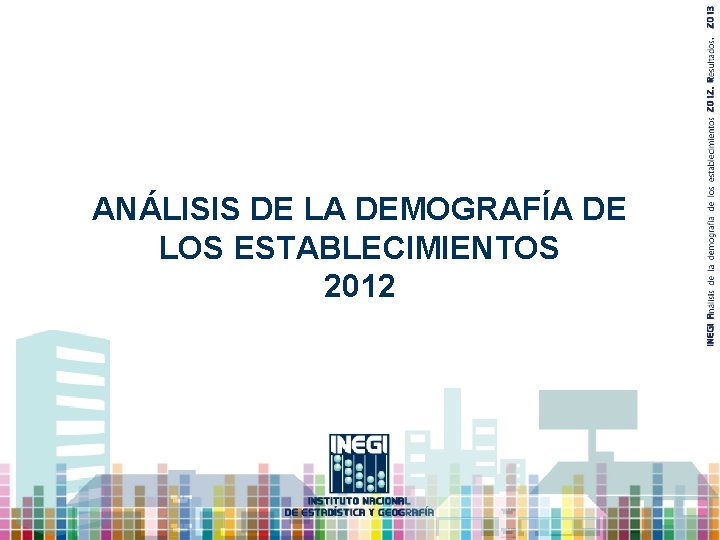 ANÁLISIS DE LA DEMOGRAFÍA DE LOS ESTABLECIMIENTOS 2012

INEGI
INSTITUTO NACIONAL DE ESTADÍSTICA Y GEOGRAFÍA

INEGI Análisis de la demografía de los establecimientos 2012. Resultados. 2013